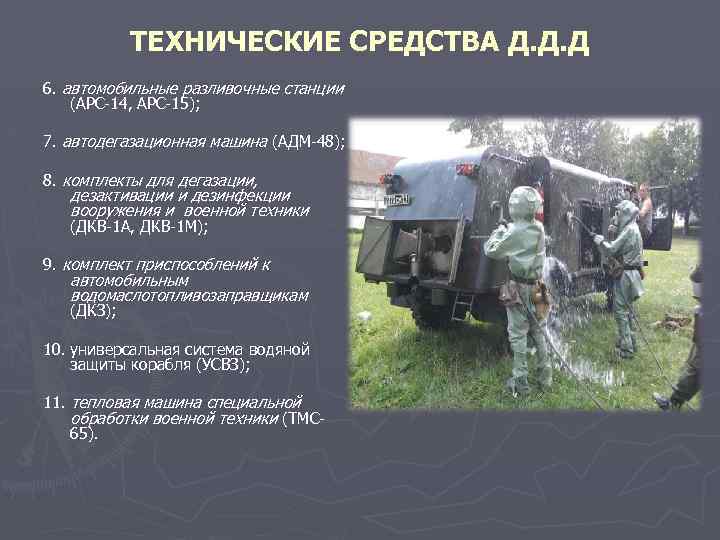 ТЕХНИЧЕСКИЕ СРЕДСТВА Д.Д.Д

6. автомобильные разливочные станции (АРС-14, АРС-15);

7. автодегазационная машина (АДМ-48);

8. комплекты для дегазации, дезактивации и дезинфекции вооружения и военной техники (ДКВ-1А, ДКВ-1М);

9. комплект приспособлений к автомобильным водомаслотопливозаправщикам (ДКЗ);

10. универсальная система водяной защиты корабля (УСВЗ);

11. тепловая машина специальной обработки военной техники (ТМС-65).